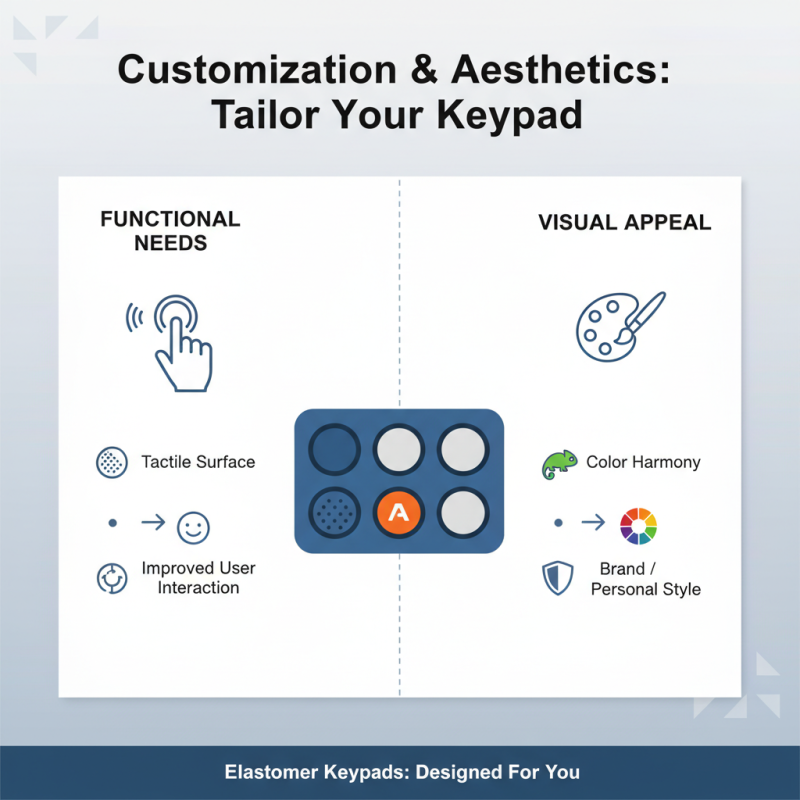 Customization & Aesthetics: Tailor Your Keypad

FUNCTIONAL NEEDS

Tactile Surface

Improved User Interaction

A

VISUAL APPEAL

Color Harmony

Brand / Personal Style

Elastomer Keypads: Designed For You